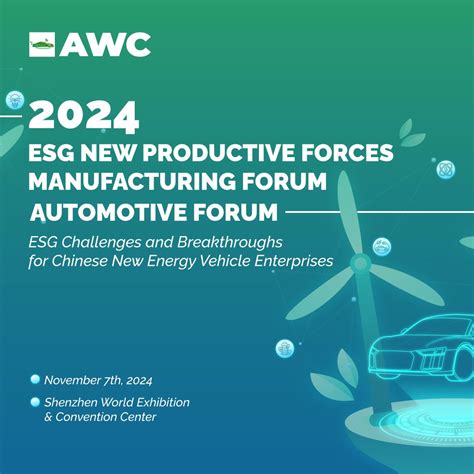 AWC

2024
ESG NEW PRODUCTIVE FORCES MANUFACTURING FORUM
AUTOMOTIVE FORUM

ESG Challenges and Breakthroughs for Chinese New Energy Vehicle Enterprises

November 7th, 2024

Shenzhen World Exhibition & Convention Center